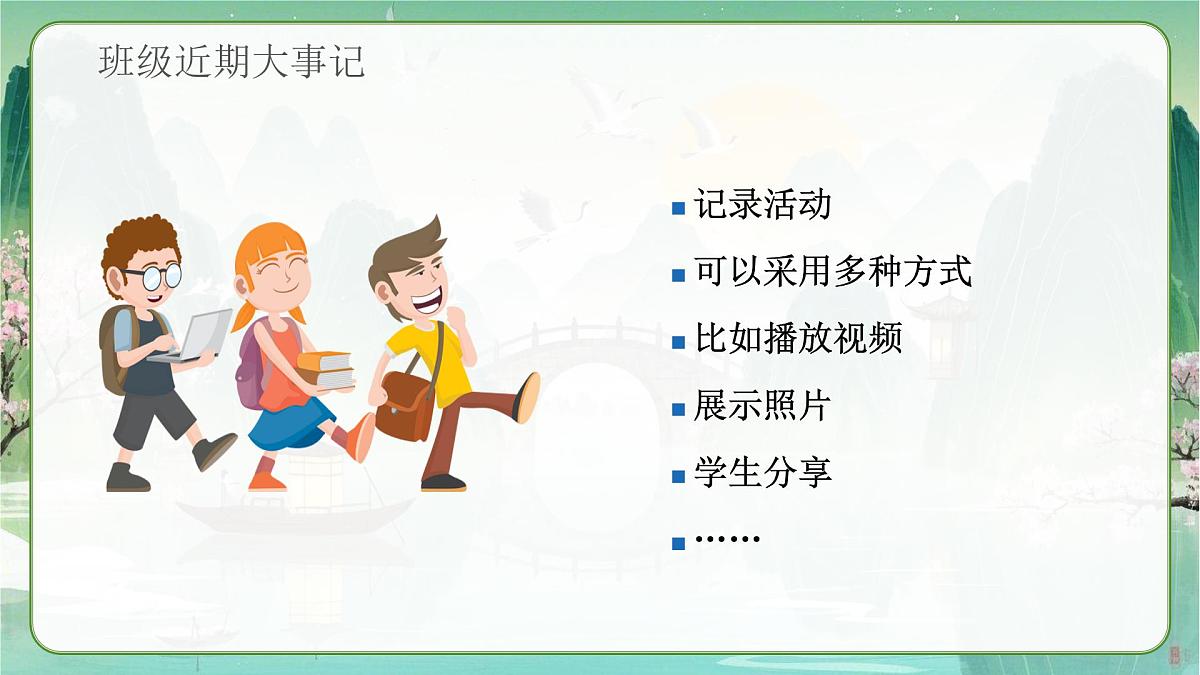 班级近期大事记

▪ 记录活动
▪ 可以采用多种方式
▪ 比如播放视频
▪ 展示照片
▪ 学生分享
▪ ……